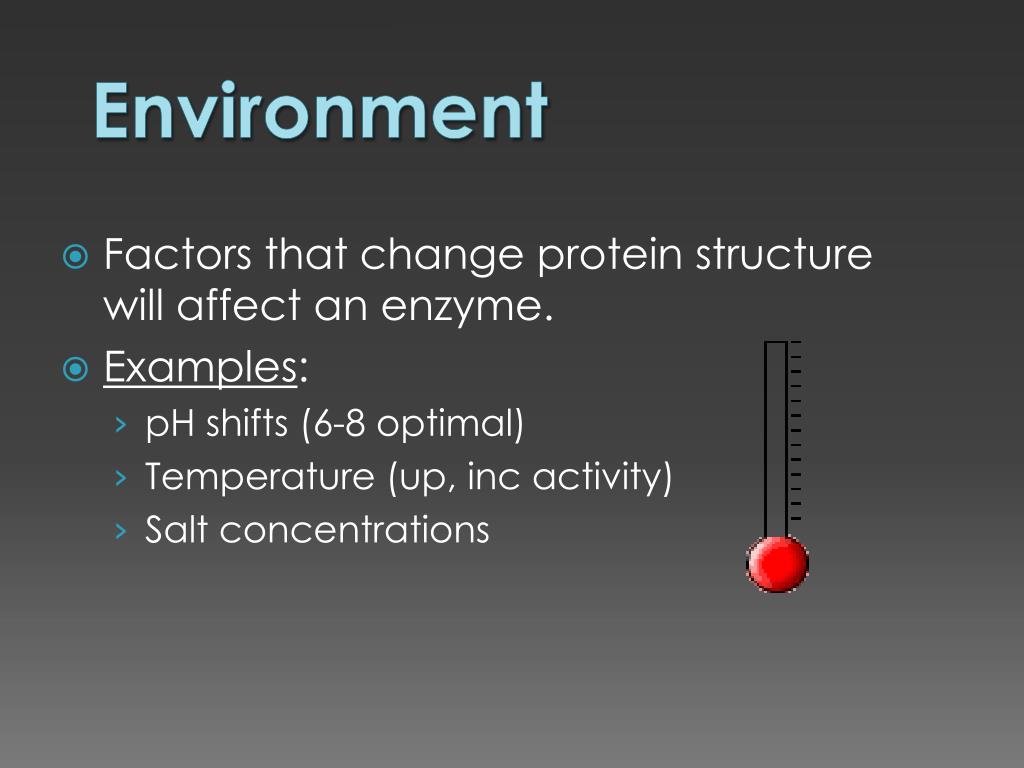 Environment

Factors that change protein structure will affect an enzyme.

Examples:

› pH shifts (6-8 optimal)
› Temperature (up, inc activity)
› Salt concentrations